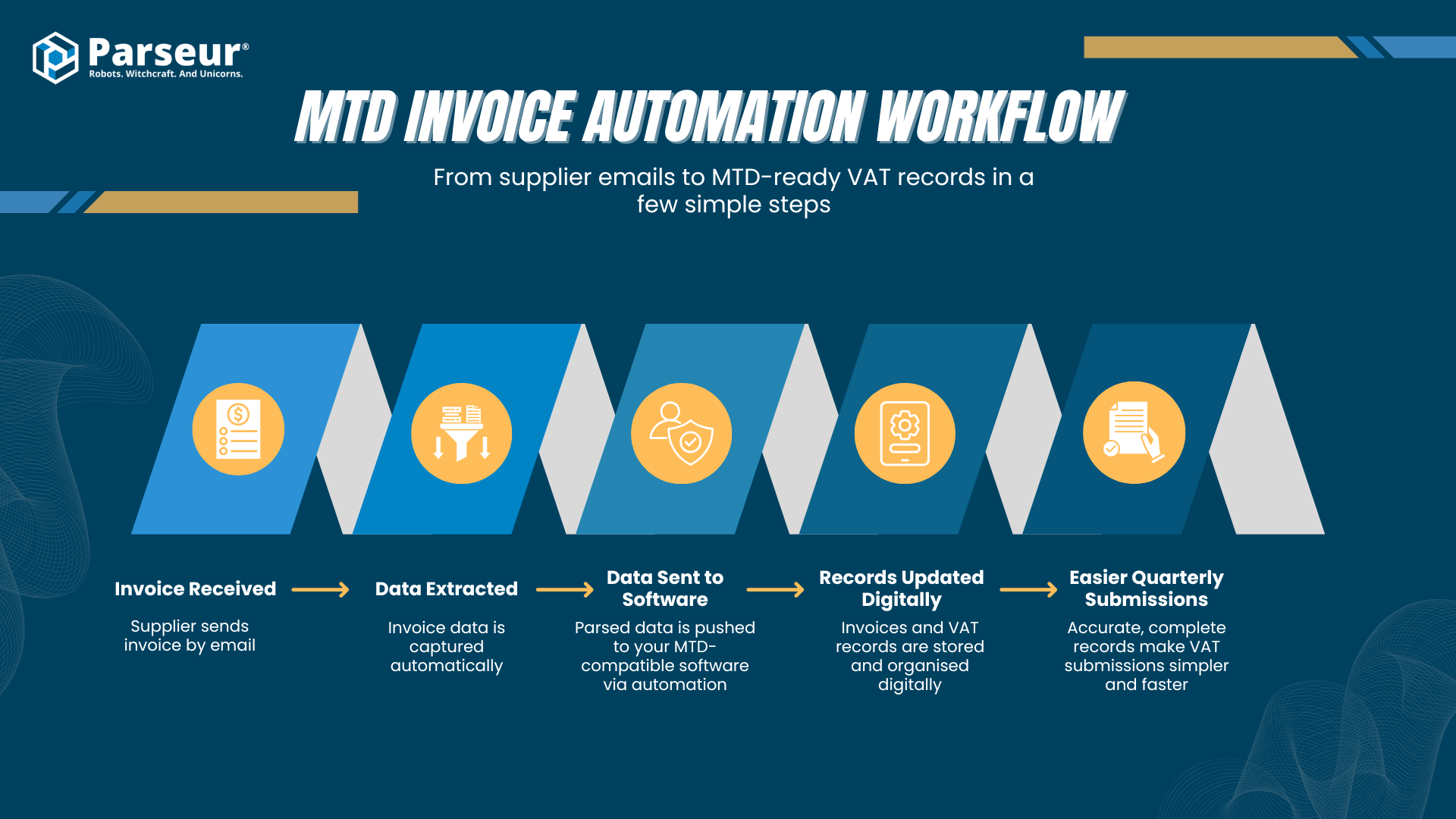 Parseur®
Robots. Witchcraft. And Unicorns.

MTD INVOICE AUTOMATION WORKFLOW

From supplier emails to MTD-ready VAT records in a few simple steps

Invoice Received

Supplier sends invoice by email

Data Extracted

Invoice data is captured automatically

Data Sent to Software

Parsed data is pushed to your MTD-compatible software via automation

Records Updated Digitally

Invoices and VAT records are stored and organised digitally

Easier Quarterly Submissions

Accurate, complete records make VAT submissions simpler and faster